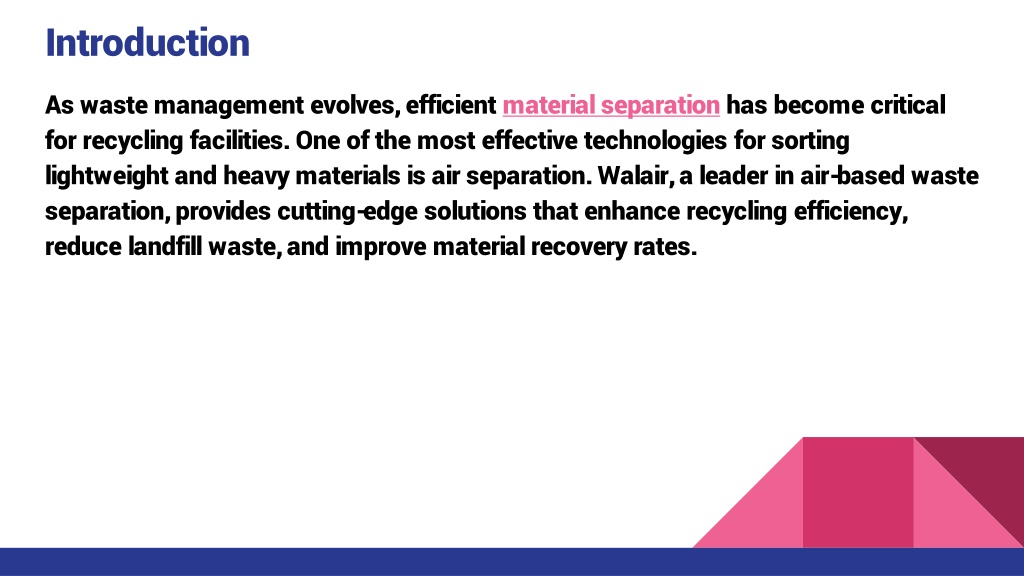 Introduction

As waste management evolves, efficient material separation has become critical for recycling facilities. One of the most effective technologies for sorting lightweight and heavy materials is air separation. Walair, a leader in air-based waste separation, provides cutting-edge solutions that enhance recycling efficiency, reduce landfill waste, and improve material recovery rates.